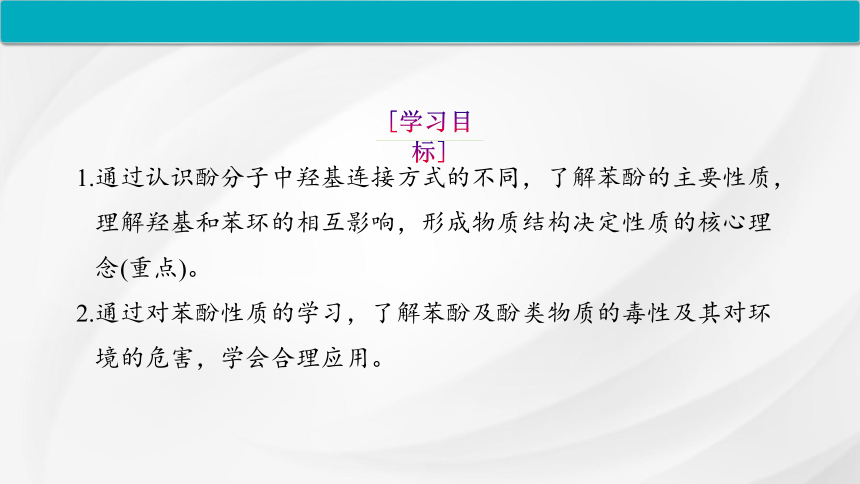 [学习目标]

1.通过认识酚分子中羟基连接方式的不同，了解苯酚的主要性质，理解羟基和苯环的相互影响，形成物质结构决定性质的核心理念(重点)。

2.通过对苯酚性质的学习，了解苯酚及酚类物质的毒性及其对环境的危害，学会合理应用。